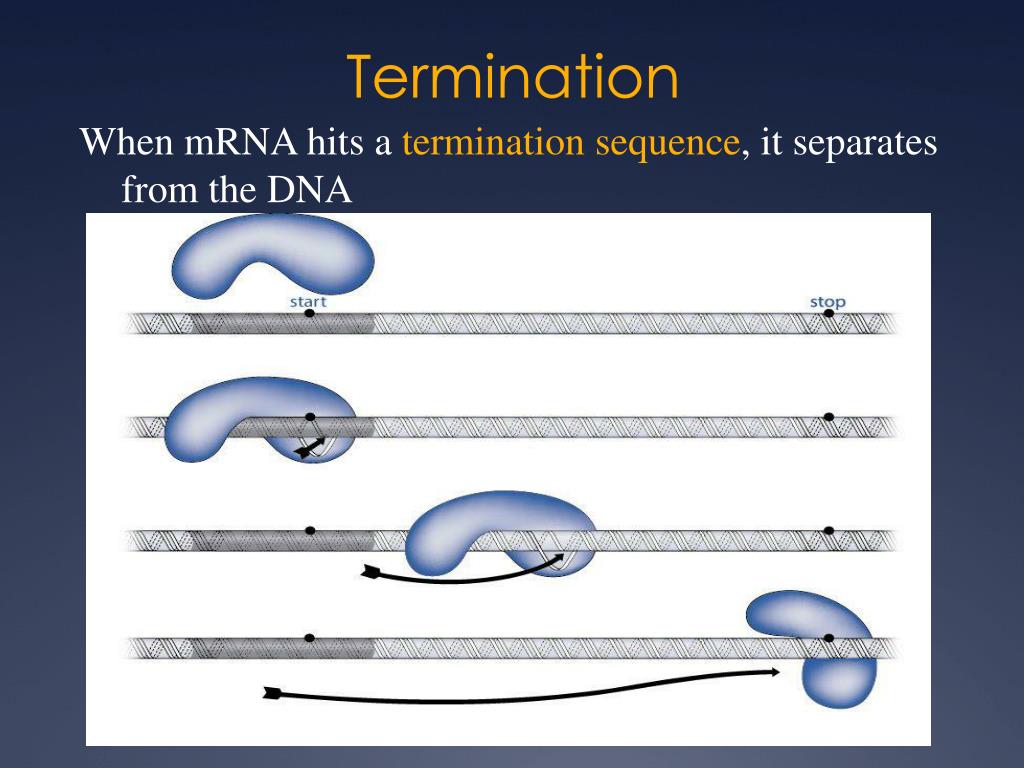 Termination

When mRNA hits a termination sequence, it separates from the DNA

start

stop